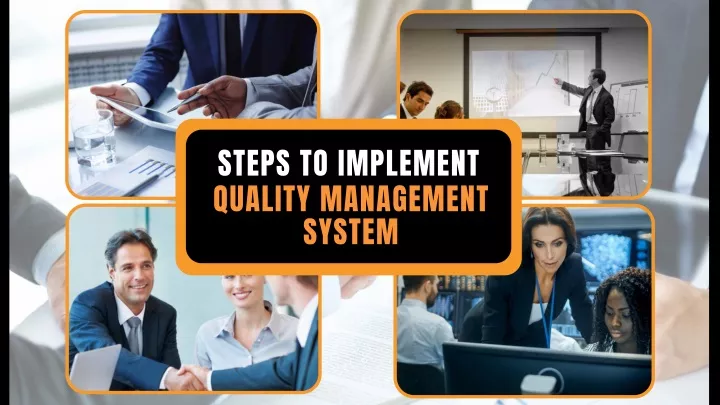 STEPS TO IMPLEMENT
QUALITY MANAGEMENT SYSTEM